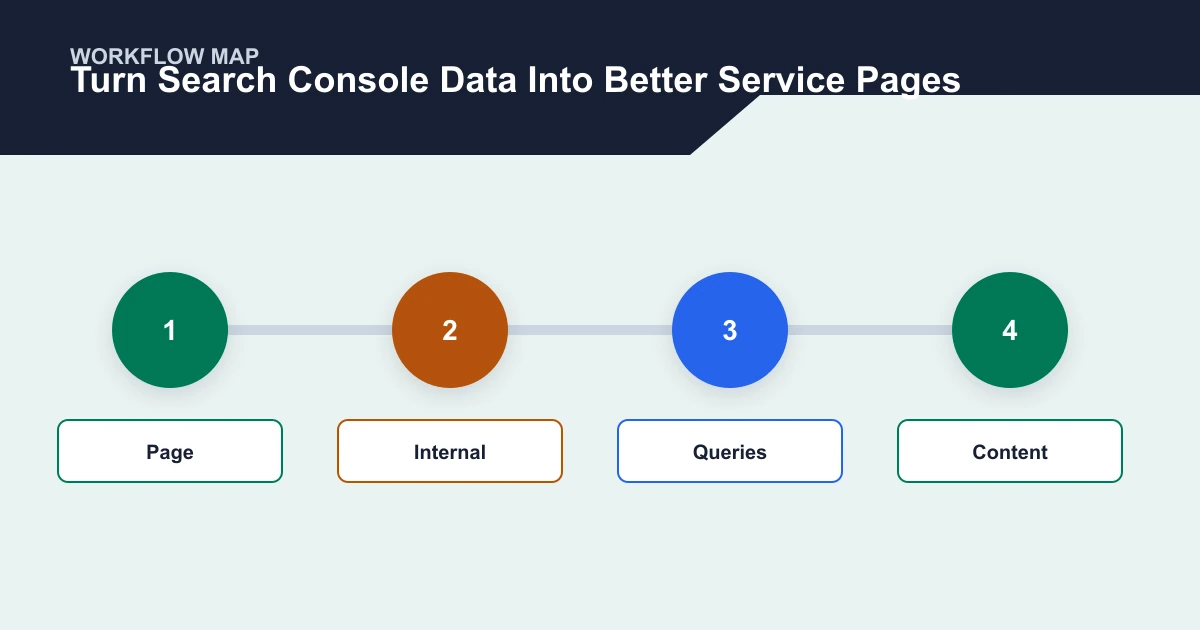 WORKFLOW MAP
Turn Search Console Data Into Better Service Pages

1
Page

2
Internal

3
Queries

4
Content